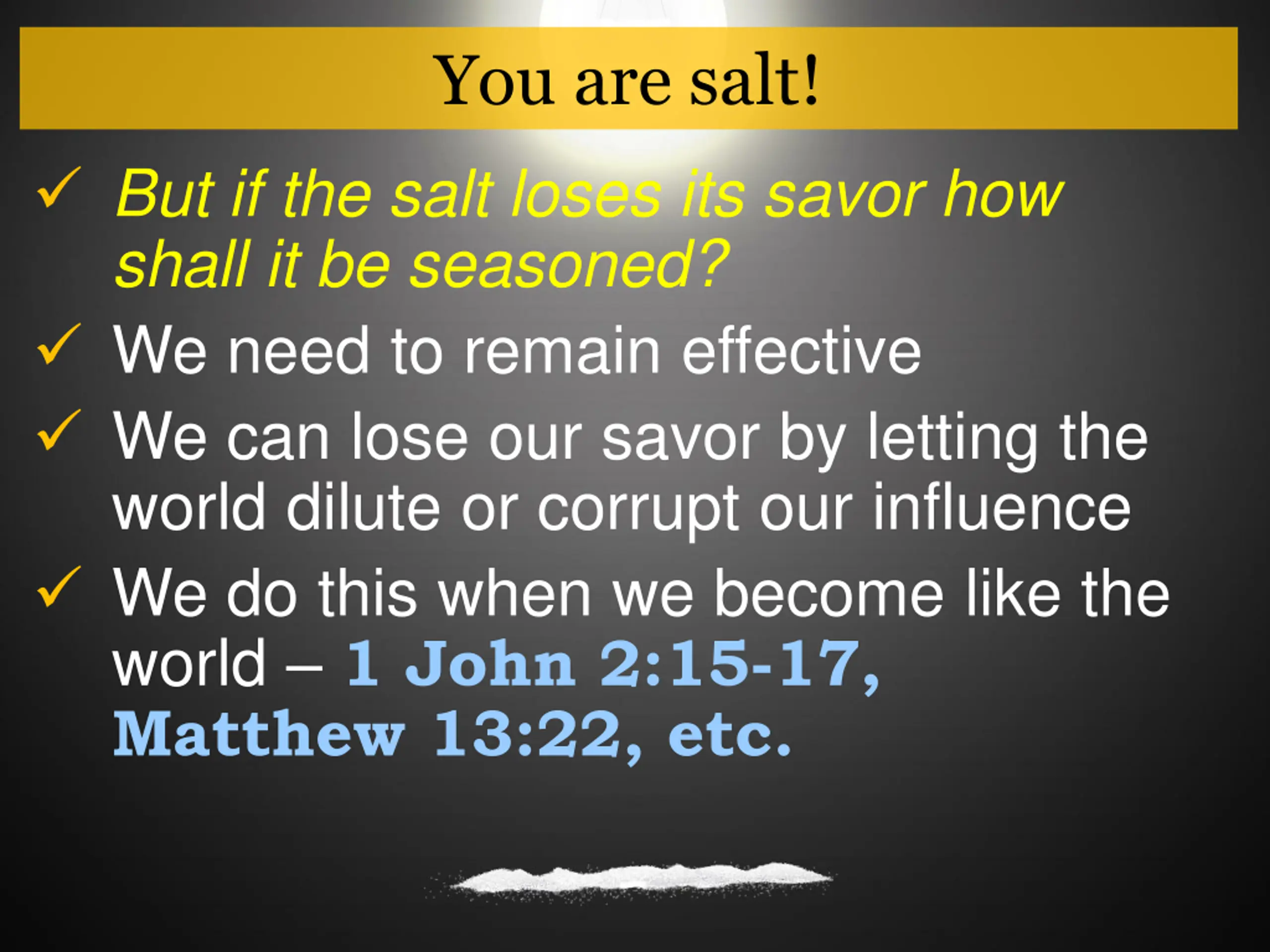 You are salt!

✓ But if the salt loses its savor how shall it be seasoned?

✓ We need to remain effective

✓ We can lose our savor by letting the world dilute or corrupt our influence

✓ We do this when we become like the world – 1 John 2:15-17, Matthew 13:22, etc.